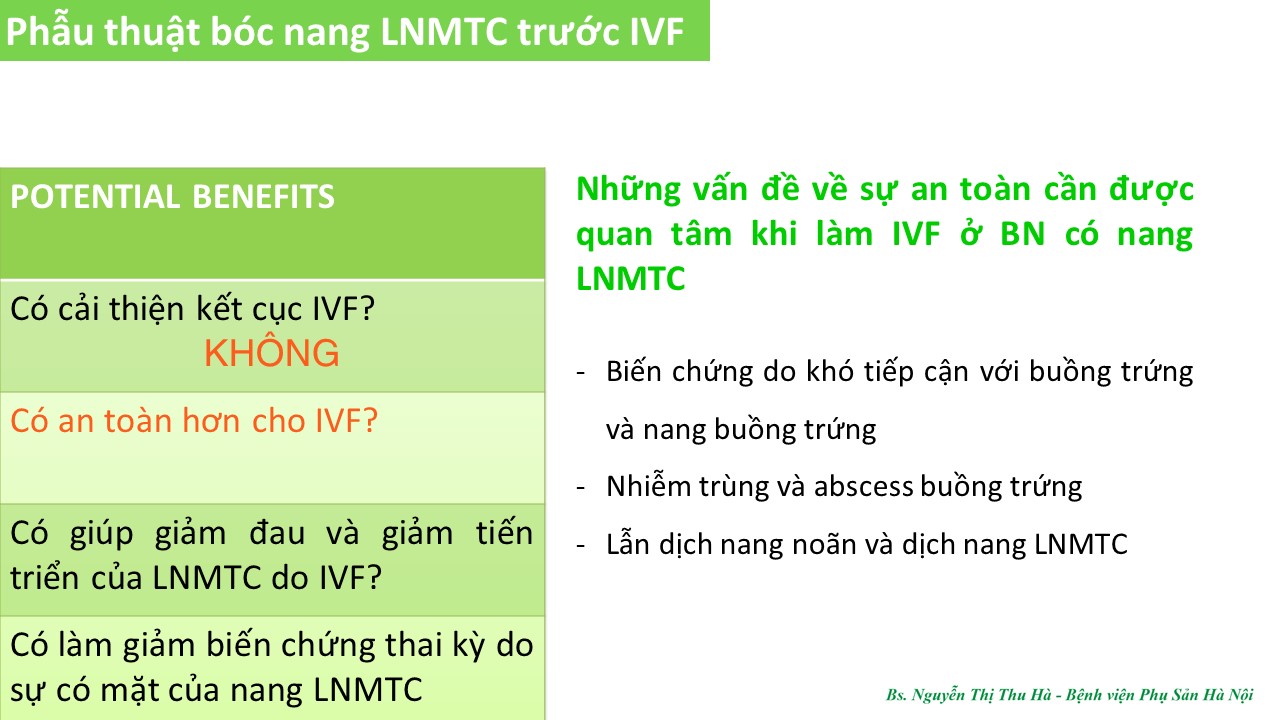 Phẫu thuật bóc nang LNMTC trước IVF

| POTENTIAL BENEFITS |
|---|
| Có cải thiện kết cục IVF? KHÔNG |
| Có an toàn hơn cho IVF? |
| Có giúp giảm đau và giảm tiến triển của LNMTC do IVF? |
| Có làm giảm biến chứng thai kỳ do sự có mặt của nang LNMTC |

Những vấn đề về sự an toàn cần được quan tâm khi làm IVF ở BN có nang LNMTC

- Biến chứng do khó tiếp cận với buồng trứng và nang buồng trứng
- Nhiễm trùng và abscess buồng trứng
- Lẫn dịch nang noãn và dịch nang LNMTC

Bs. Nguyễn Thị Thu Hà - Bệnh viện Phụ Sản Hà Nội